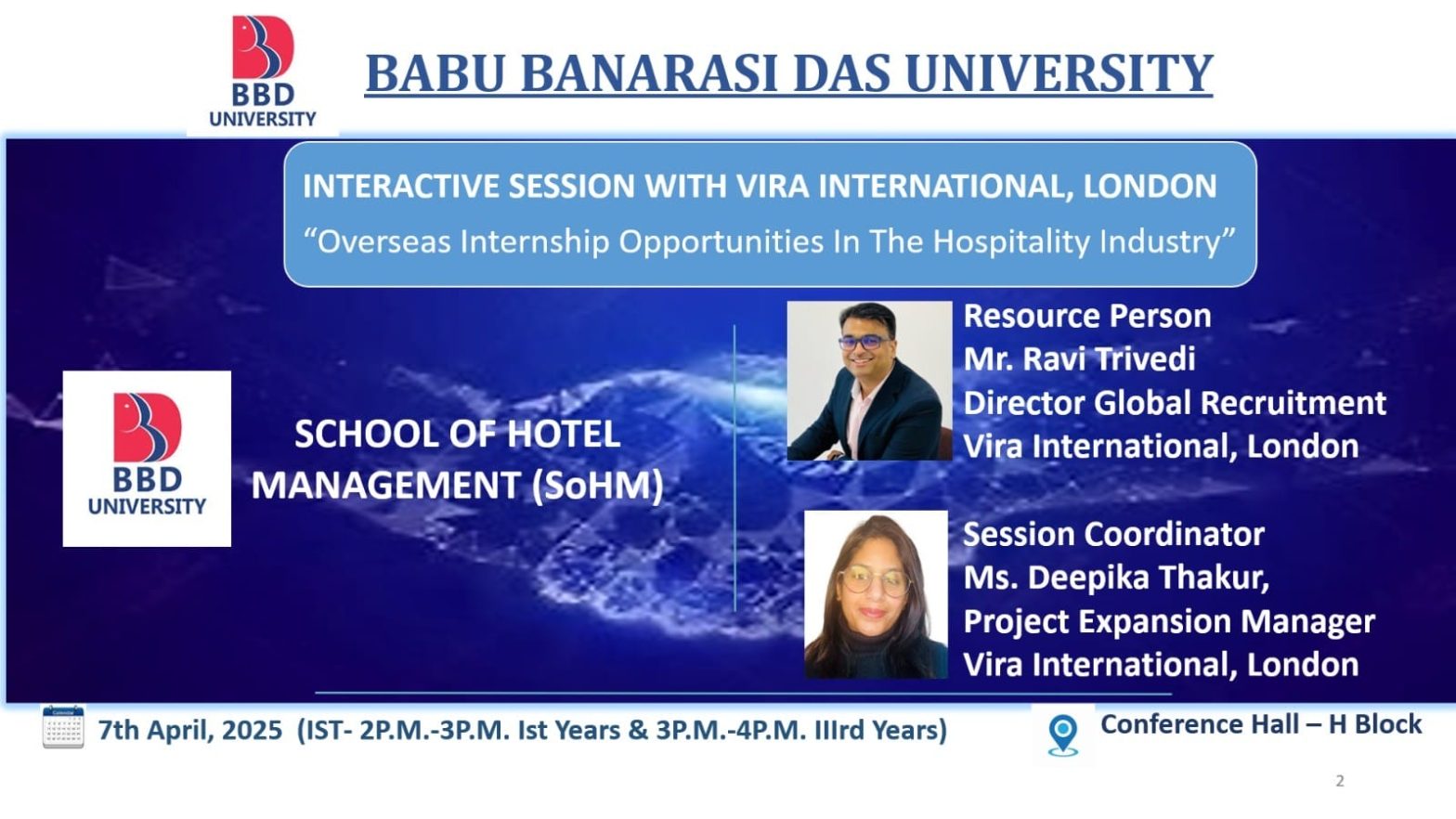 BBD UNIVERSITY

BABU BANARASI DAS UNIVERSITY

INTERACTIVE SESSION WITH VIRA INTERNATIONAL, LONDON
“Overseas Internship Opportunities In The Hospitality Industry”

BBD UNIVERSITY

SCHOOL OF HOTEL MANAGEMENT (SoHM)

Resource Person
Mr. Ravi Trivedi
Director Global Recruitment
Vira International, London

Session Coordinator
Ms. Deepika Thakur,
Project Expansion Manager
Vira International, London

7th April, 2025 (IST- 2P.M.-3P.M. Ist Years & 3P.M.-4P.M. IIIrd Years)

Conference Hall – H Block

2